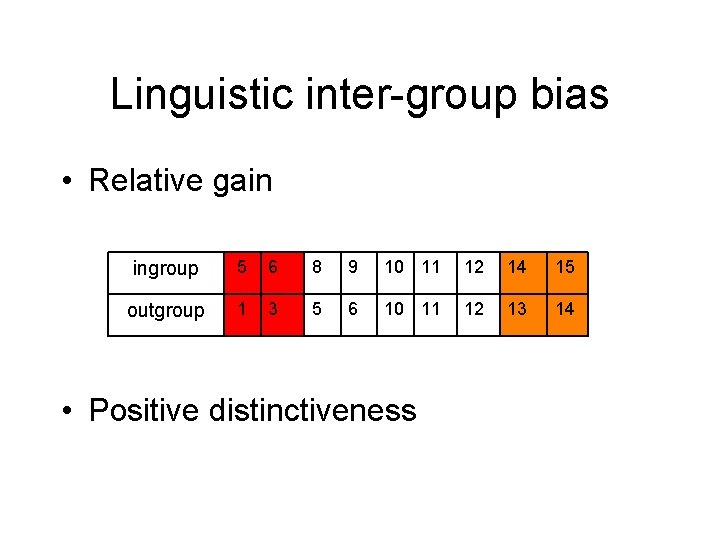 Linguistic inter-group bias

• Relative gain

| ingroup | 5 | 6 | 8 | 9 | 10 | 11 | 12 | 14 | 15 |
|---|---|---|---|---|---|---|---|---|---|
| outgroup | 1 | 3 | 5 | 6 | 10 | 11 | 12 | 13 | 14 |

• Positive distinctiveness